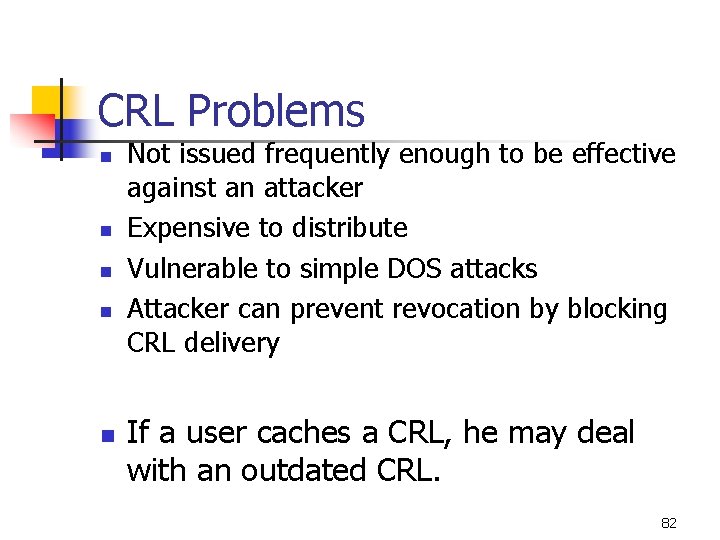 CRL Problems

- Not issued frequently enough to be effective against an attacker
- Expensive to distribute
- Vulnerable to simple DOS attacks
- Attacker can prevent revocation by blocking CRL delivery

- If a user caches a CRL, he may deal with an outdated CRL.

82